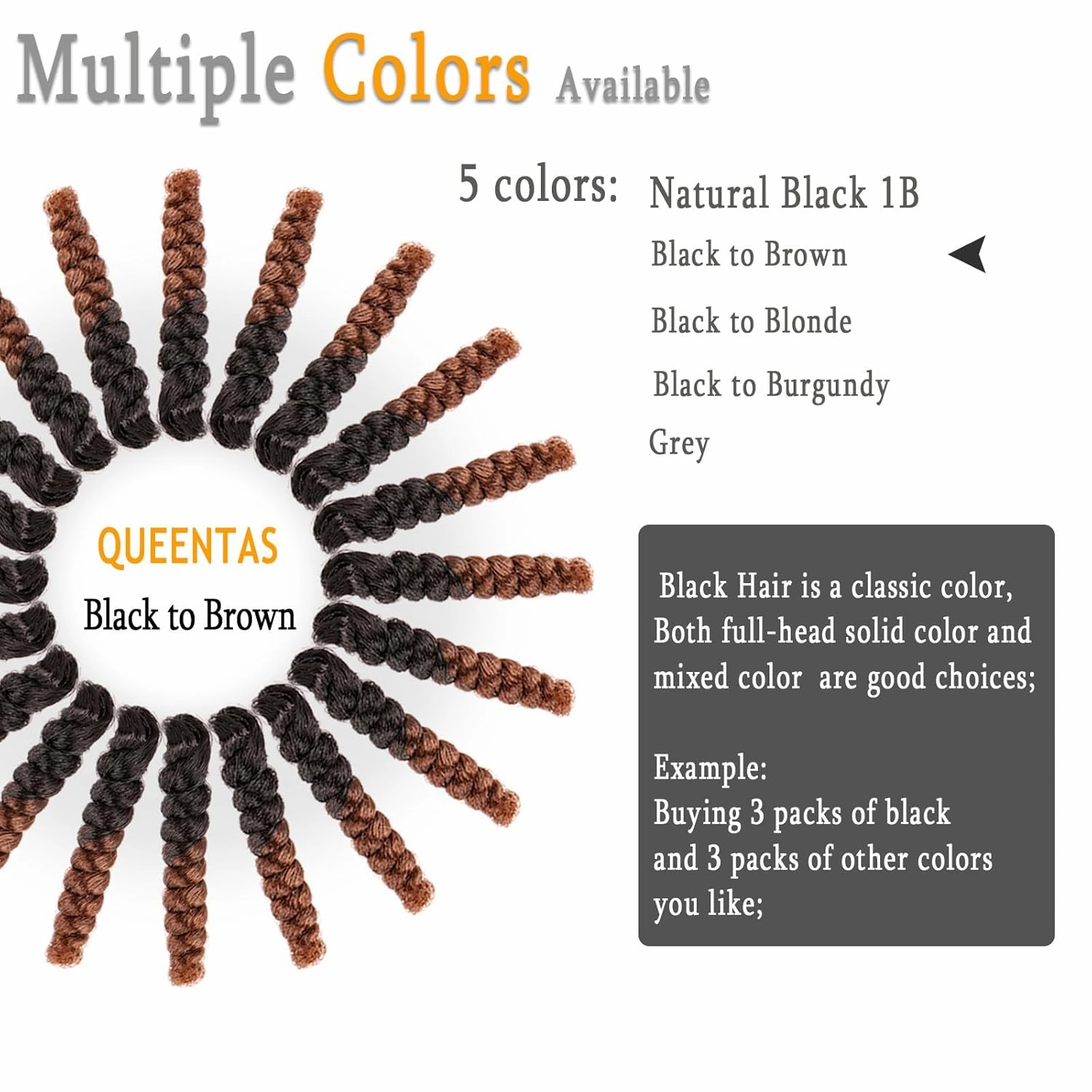 Multiple Colors Available

5 colors: Natural Black 1B
Black to Brown
Black to Blonde
Black to Burgundy
Grey

QUEENTAS
Black to Brown

Black Hair is a classic color, Both full-head solid color and mixed color are good choices;

Example:
Buying 3 packs of black and 3 packs of other colors you like;